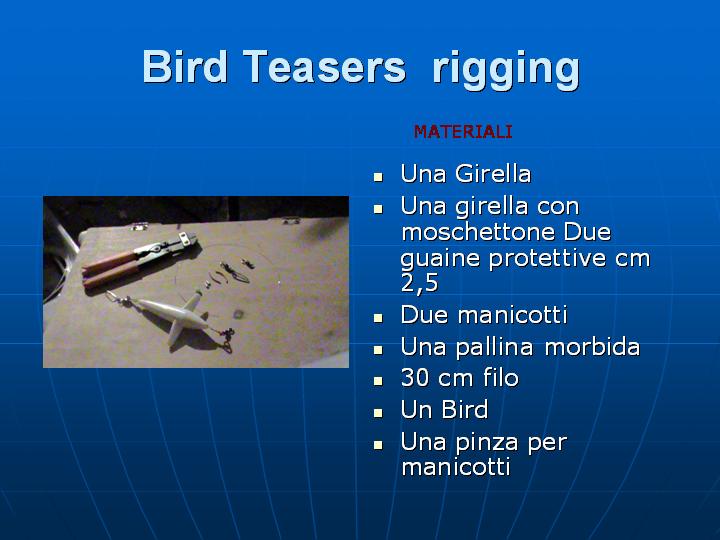 Bird Teasers rigging

MATERIALI

- Una Girella
- Una girella con moschettone Due guaine protettive cm 2,5
- Due manicotti
- Una pallina morbida
- 30 cm filo
- Un Bird
- Una pinza per manicotti